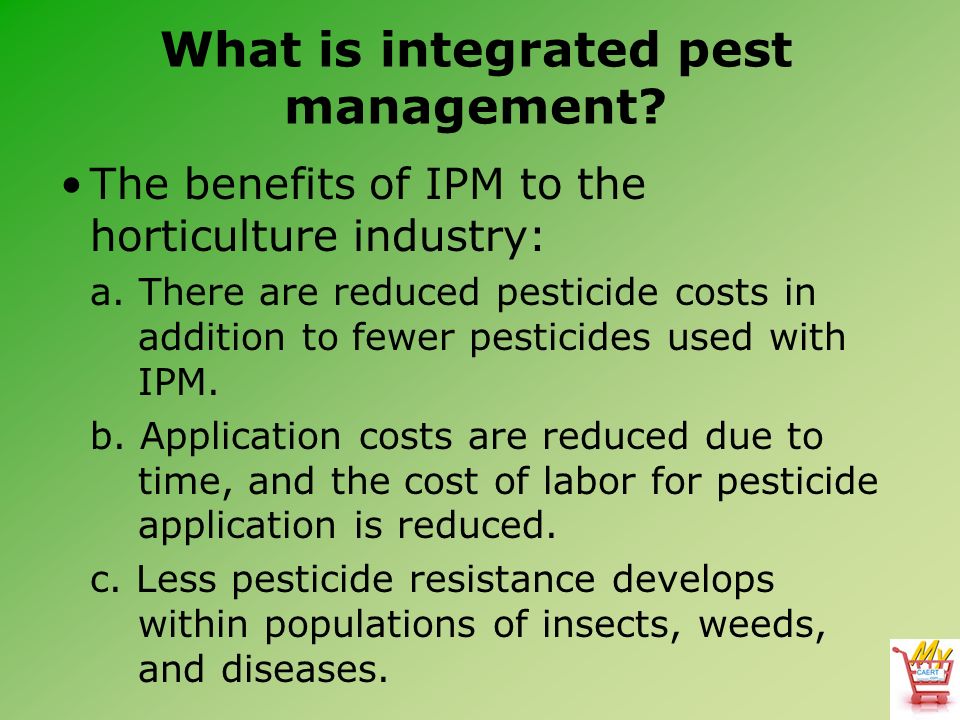 What is integrated pest management?

• The benefits of IPM to the horticulture industry:

a. There are reduced pesticide costs in addition to fewer pesticides used with IPM.

b. Application costs are reduced due to time, and the cost of labor for pesticide application is reduced.

c. Less pesticide resistance develops within populations of insects, weeds, and diseases.

My CAERT